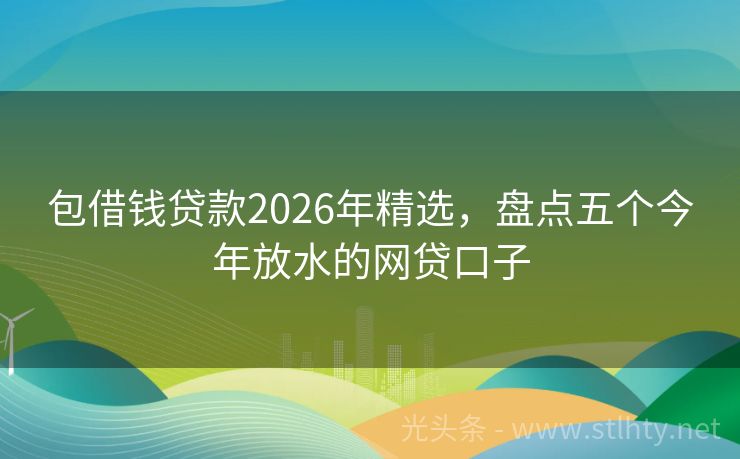 包借钱贷款2026年精选，盘点五个今年放水的网贷口子

光头条 - www.stlhty.net